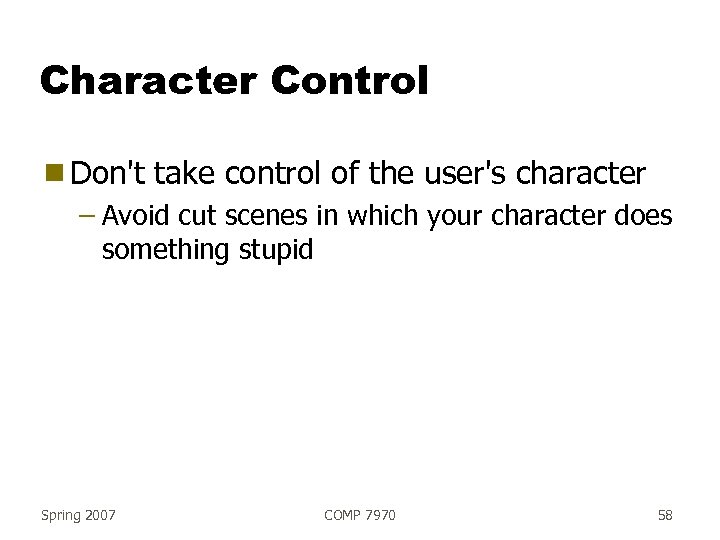 Character Control

Don't take control of the user's character

– Avoid cut scenes in which your character does something stupid

Spring 2007 COMP 7970 58